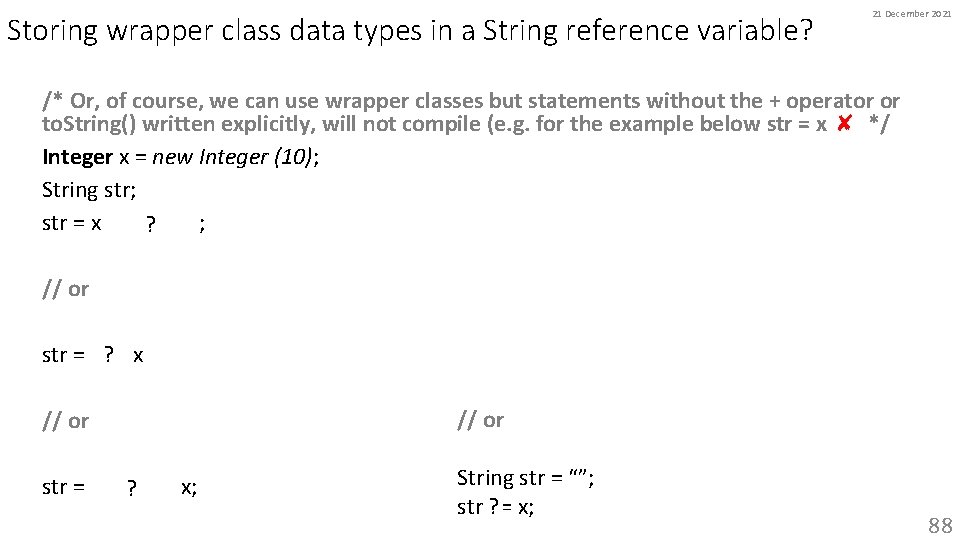 Storing wrapper class data types in a String reference variable?

21 December 2021

/* Or, of course, we can use wrapper classes but statements without the + operator or toString() written explicitly, will not compile (e.g. for the example below str = x ✘ */
Integer x = new Integer (10);
String str;
str = x ? ;

// or

str = ? x

// or

str = ? x;

// or

String str = “”;
str ? = x;

88